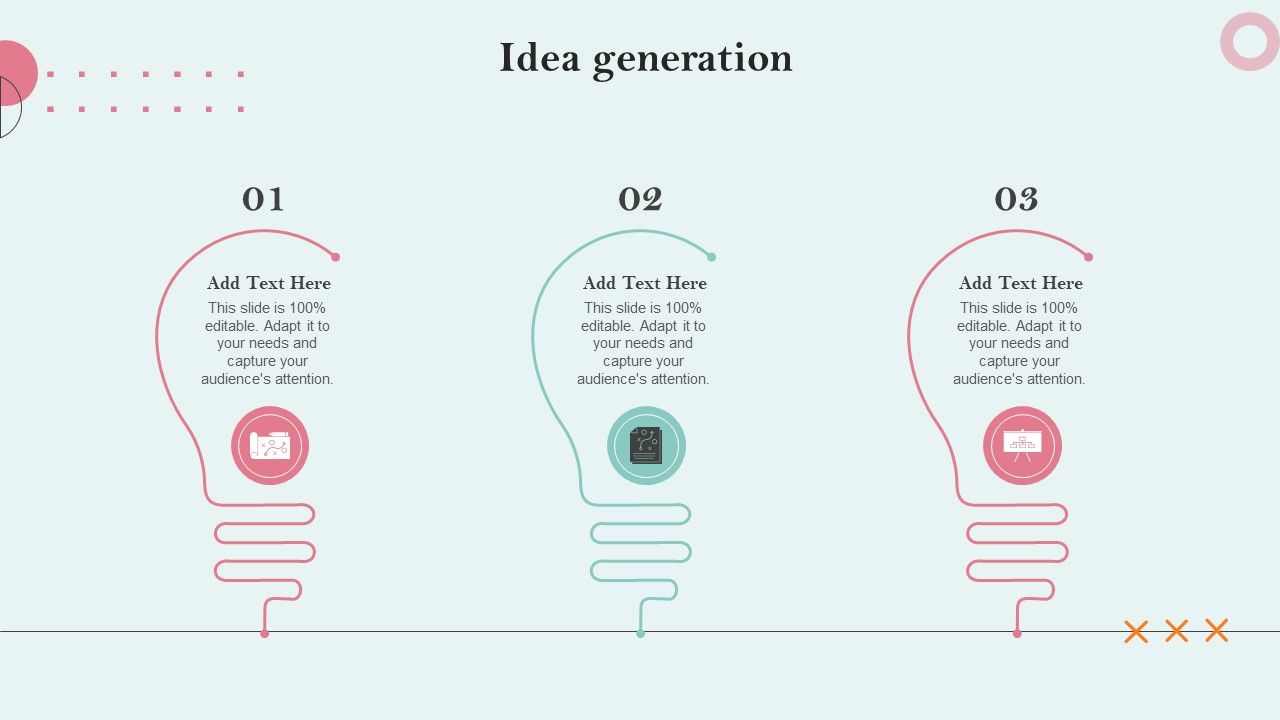 Idea generation

01

Add Text Here

This slide is 100% editable. Adapt it to your needs and capture your audience's attention.

02

Add Text Here

This slide is 100% editable. Adapt it to your needs and capture your audience's attention.

03

Add Text Here

This slide is 100% editable. Adapt it to your needs and capture your audience's attention.